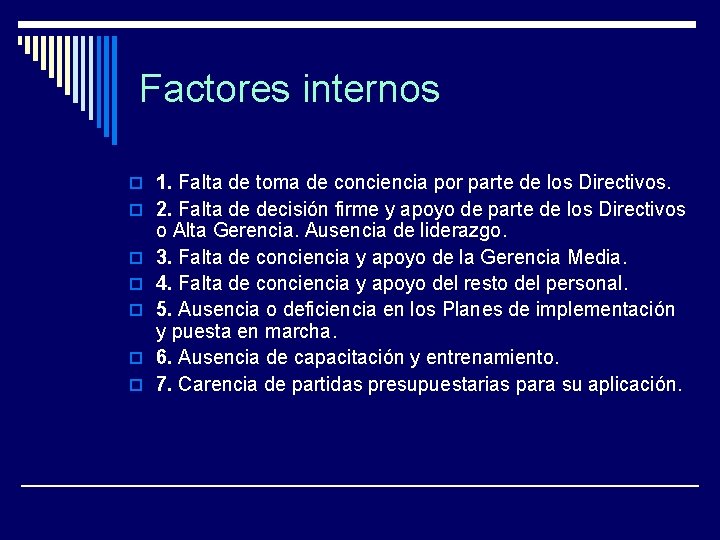 Factores internos

1. Falta de toma de conciencia por parte de los Directivos.
2. Falta de decisión firme y apoyo de parte de los Directivos o Alta Gerencia. Ausencia de liderazgo.
3. Falta de conciencia y apoyo de la Gerencia Media.
4. Falta de conciencia y apoyo del resto del personal.
5. Ausencia o deficiencia en los Planes de implementación y puesta en marcha.
6. Ausencia de capacitación y entrenamiento.
7. Carencia de partidas presupuestarias para su aplicación.